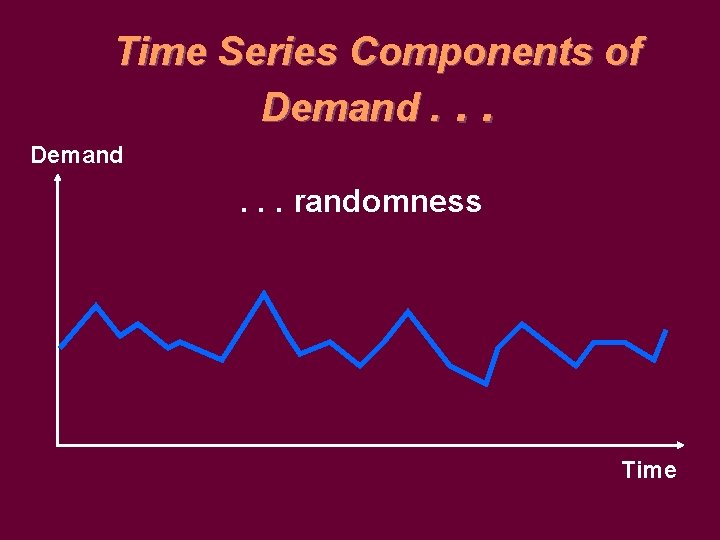 Time Series Components of Demand . . .

Demand

. . . randomness

Time